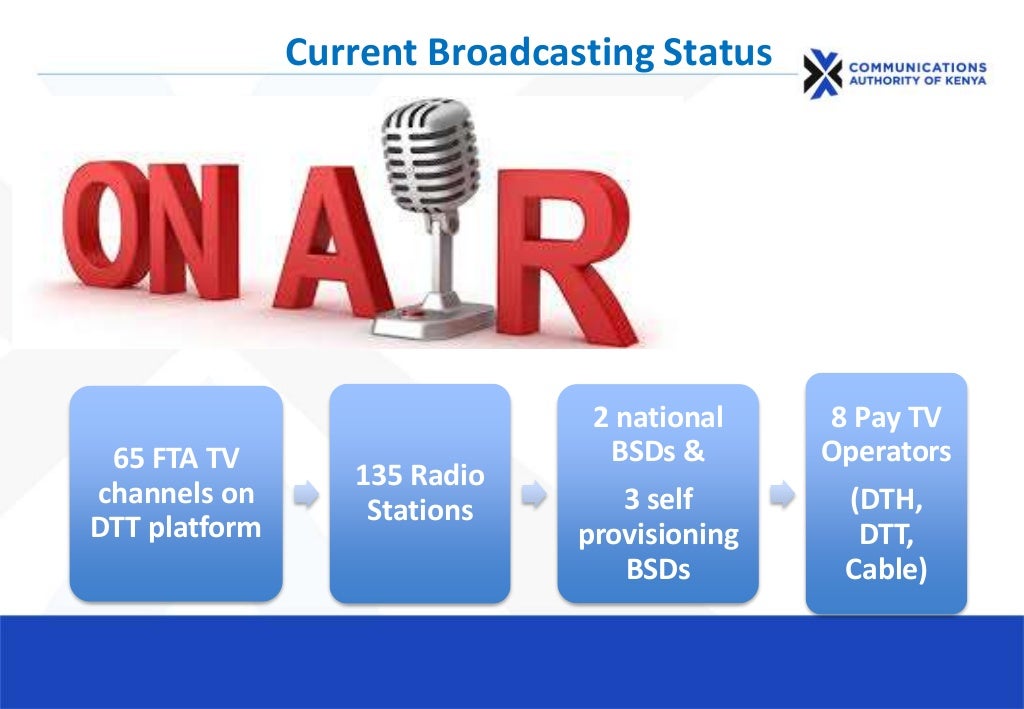 Current Broadcasting Status

COMMUNICATIONS AUTHORITY OF KENYA

ON AIR

65 FTA TV channels on DTT platform

135 Radio Stations

2 national BSDs &

3 self provisioning BSDs

8 Pay TV Operators

(DTH, DTT, Cable)